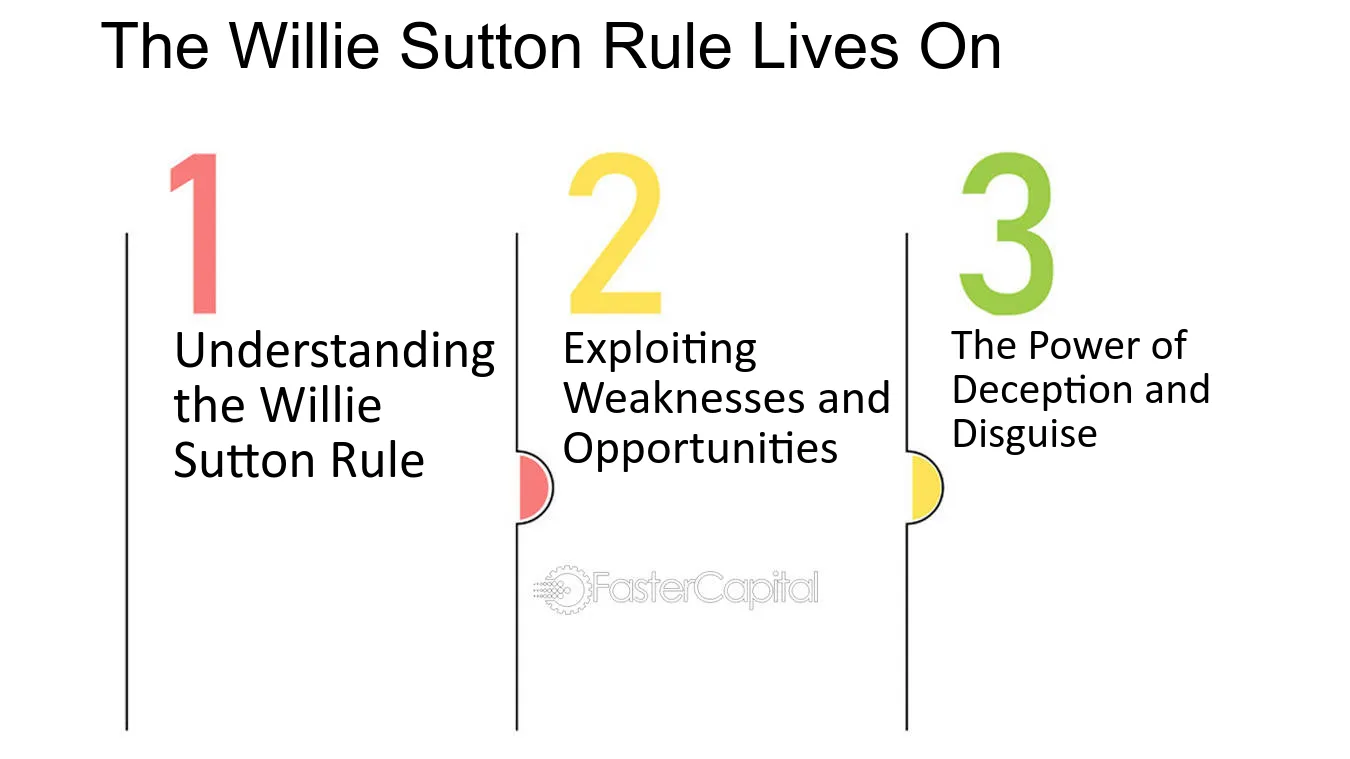 The Willie Sutton Rule Lives On

1

Understanding the Willie Sutton Rule

2

Exploiting Weaknesses and Opportunities

3

The Power of Deception and Disguise

FasterCapital